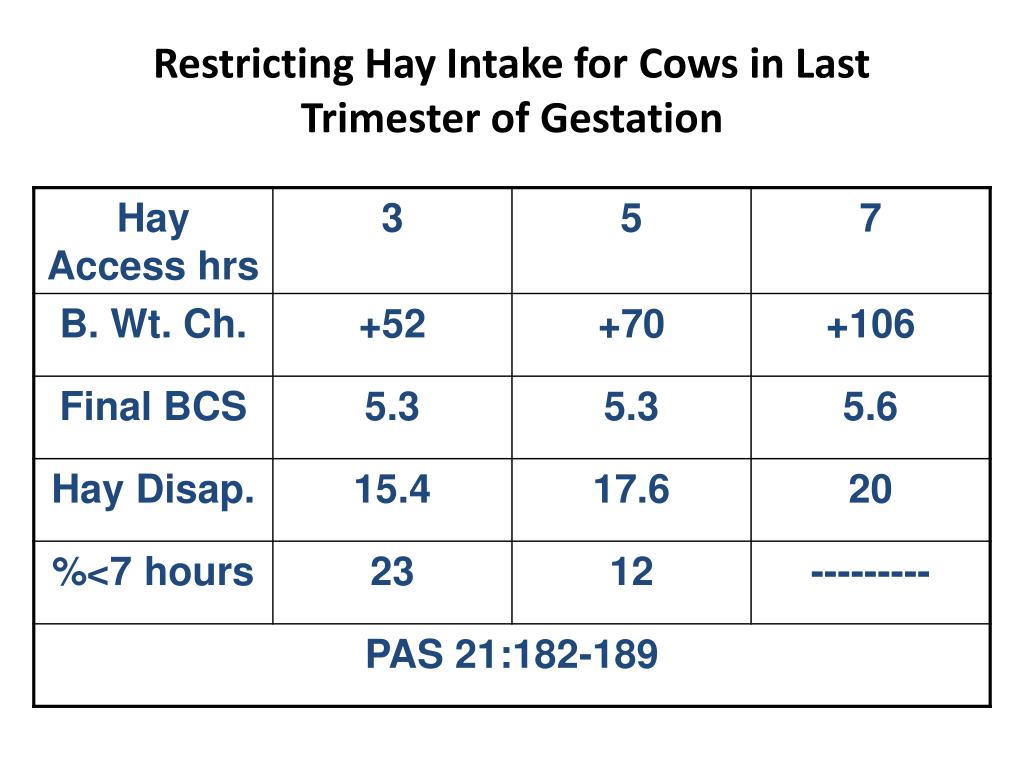 Restricting Hay Intake for Cows in Last Trimester of Gestation

| Hay Access hrs | 3 | 5 | 7 |
|---|---|---|---|
| B. Wt. Ch. | +52 | +70 | +106 |
| Final BCS | 5.3 | 5.3 | 5.6 |
| Hay Disap. | 15.4 | 17.6 | 20 |
| %<7 hours | 23 | 12 | --------- |
| PAS 21:182-189 | | | |